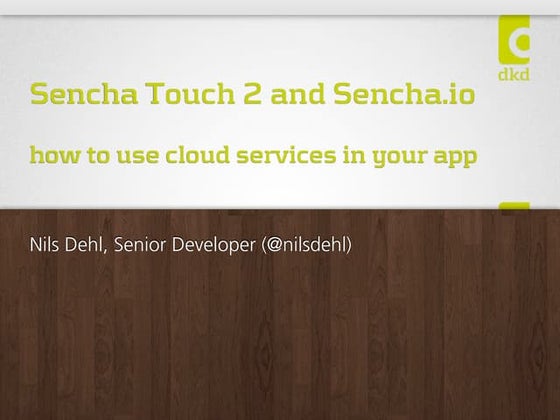 dkd

Sencha Touch 2 and Sencha.io

how to use cloud services in your app

Nils Dehl, Senior Developer (@nilsdehl)